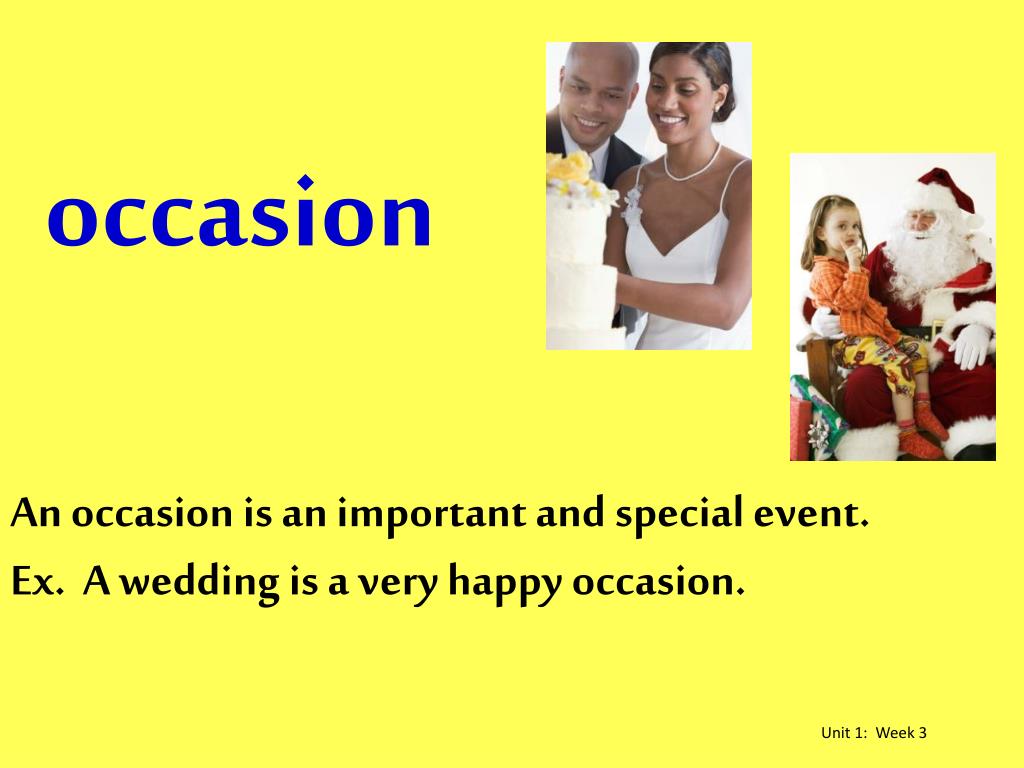 occasion

An occasion is an important and special event.

Ex. A wedding is a very happy occasion.

Unit 1: Week 3